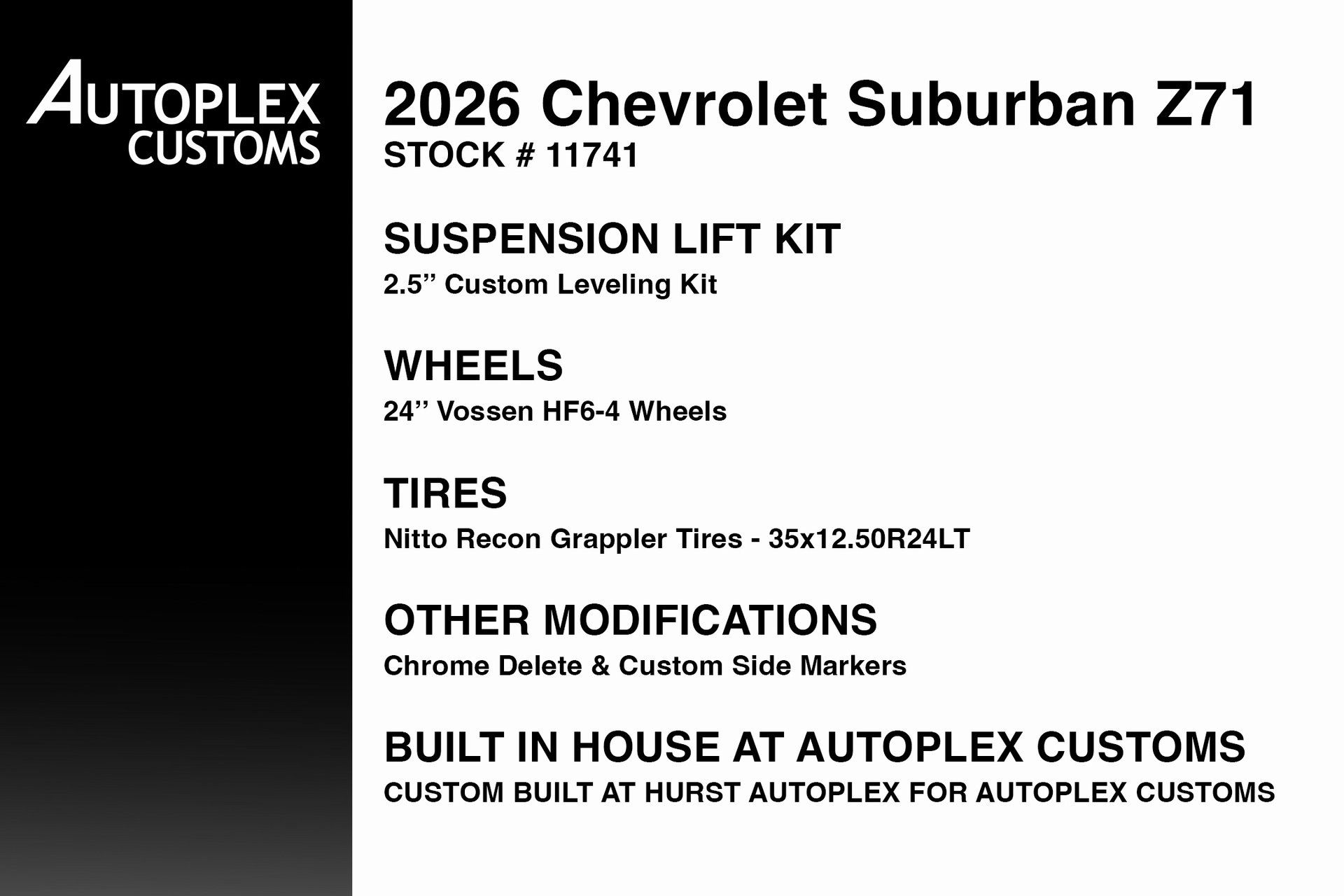 AUTOPLEX CUSTOMS

2026 Chevrolet Suburban Z71
STOCK # 11741

SUSPENSION LIFT KIT
2.5” Custom Leveling Kit

WHEELS
24” Vossen HF6-4 Wheels

TIRES
Nitto Recon Grappler Tires - 35x12.50R24LT

OTHER MODIFICATIONS
Chrome Delete & Custom Side Markers

BUILT IN HOUSE AT AUTOPLEX CUSTOMS
CUSTOM BUILT AT HURST AUTOPLEX FOR AUTOPLEX CUSTOMS